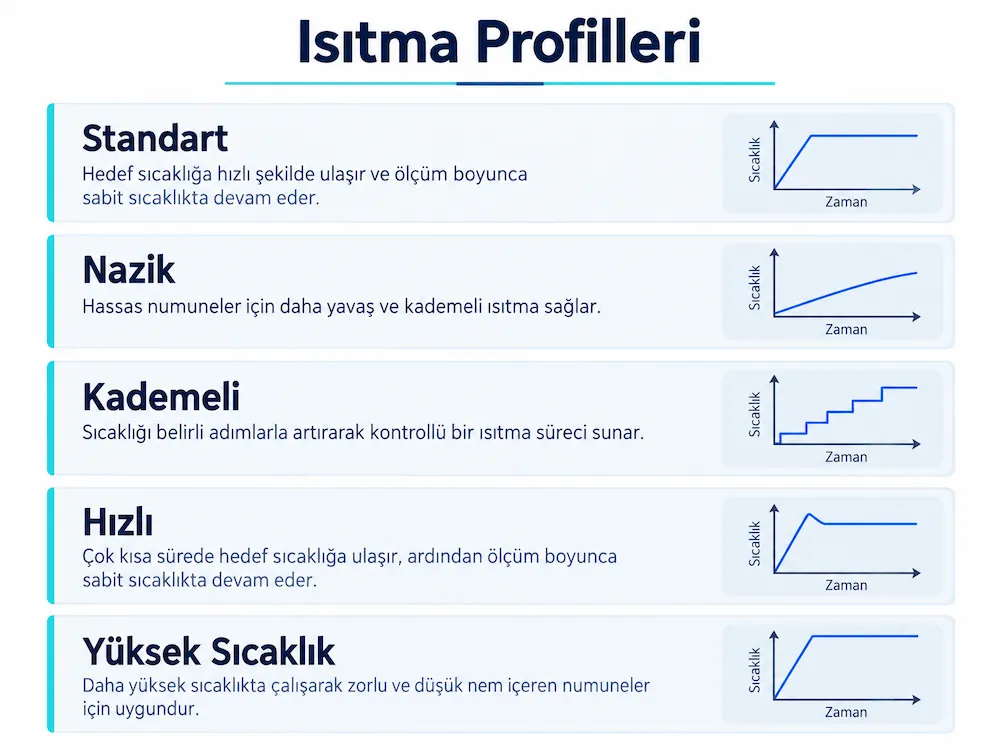 Isıtma Profilleri

Standart

Hedef sıcaklığa hızlı şekilde ulaşır ve ölçüm boyunca sabit sıcaklıkta devam eder.

Sıcaklık

Zaman

Nazik

Hassas numuneler için daha yavaş ve kademeli ısıtma sağlar.

Sıcaklık

Zaman

Kademeli

Sıcaklığı belirli adımlarla artırarak kontrollü bir ısıtma süreci sunar.

Sıcaklık

Zaman

Hızlı

Çok kısa sürede hedef sıcaklığa ulaşır, ardından ölçüm boyunca sabit sıcaklıkta devam eder.

Sıcaklık

Zaman

Yüksek Sıcaklık

Daha yüksek sıcaklıkta çalışarak zorlu ve düşük nem içeren numuneler için uygundur.

Sıcaklık

Zaman